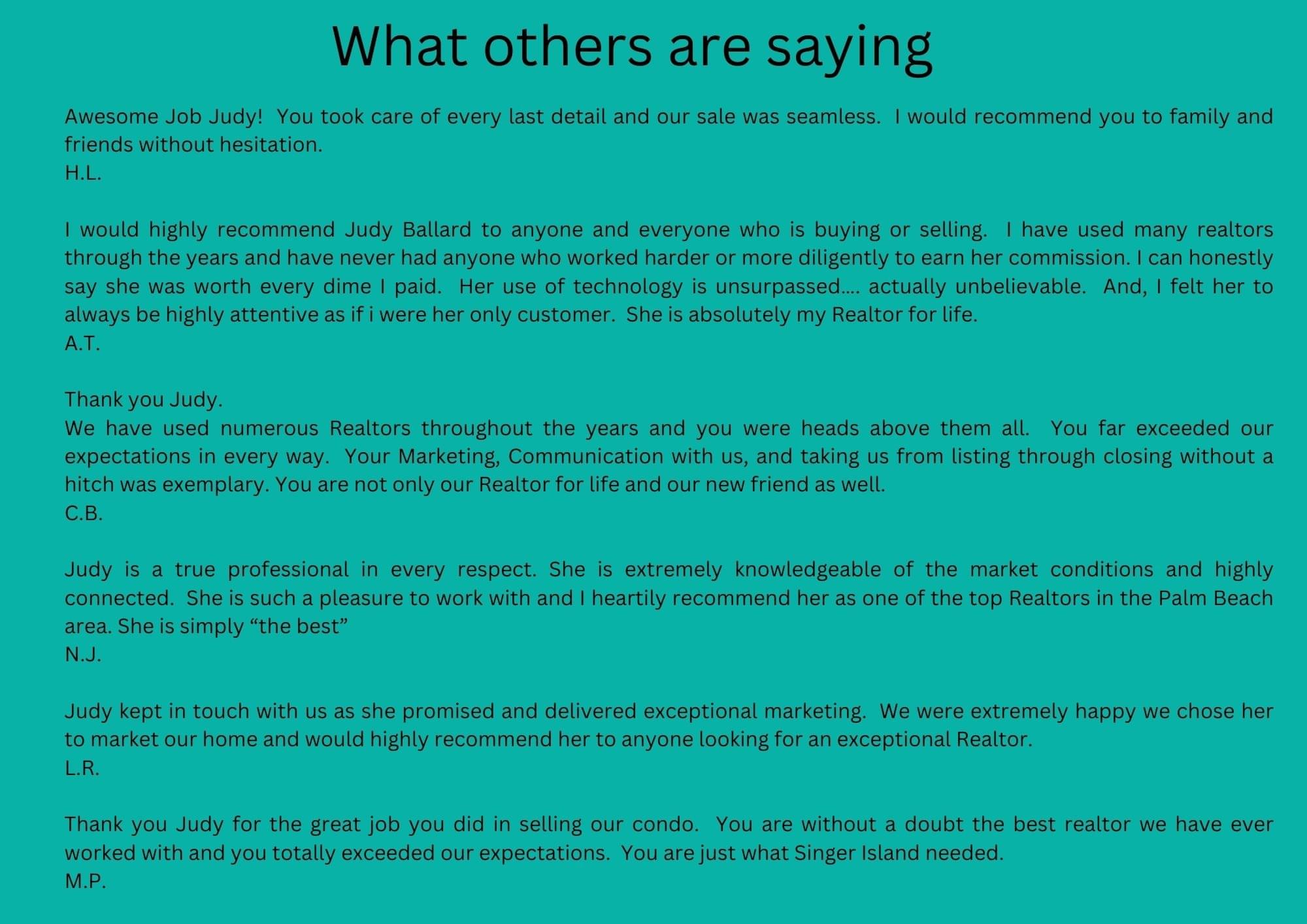 What others are saying

Awesome Job Judy! You took care of every last detail and our sale was seamless. I would recommend you to family and friends without hesitation.
H.L.

I would highly recommend Judy Ballard to anyone and everyone who is buying or selling. I have used many realtors through the years and have never had anyone who worked harder or more diligently to earn her commission. I can honestly say she was worth every dime I paid. Her use of technology is unsurpassed.... actually unbelievable. And, I felt her to always be highly attentive as if i were her only customer. She is absolutely my Realtor for life.
A.T.

Thank you Judy.
We have used numerous Realtors throughout the years and you were heads above them all. You far exceeded our expectations in every way. Your Marketing, Communication with us, and taking us from listing through closing without a hitch was exemplary. You are not only our Realtor for life and our new friend as well.
C.B.

Judy is a true professional in every respect. She is extremely knowledgeable of the market conditions and highly connected. She is such a pleasure to work with and I heartily recommend her as one of the top Realtors in the Palm Beach area. She is simply “the best”
N.J.

Judy kept in touch with us as she promised and delivered exceptional marketing. We were extremely happy we chose her to market our home and would highly recommend her to anyone looking for an exceptional Realtor.
L.R.

Thank you Judy for the great job you did in selling our condo. You are without a doubt the best realtor we have ever worked with and you totally exceeded our expectations. You are just what Singer Island needed.
M.P.